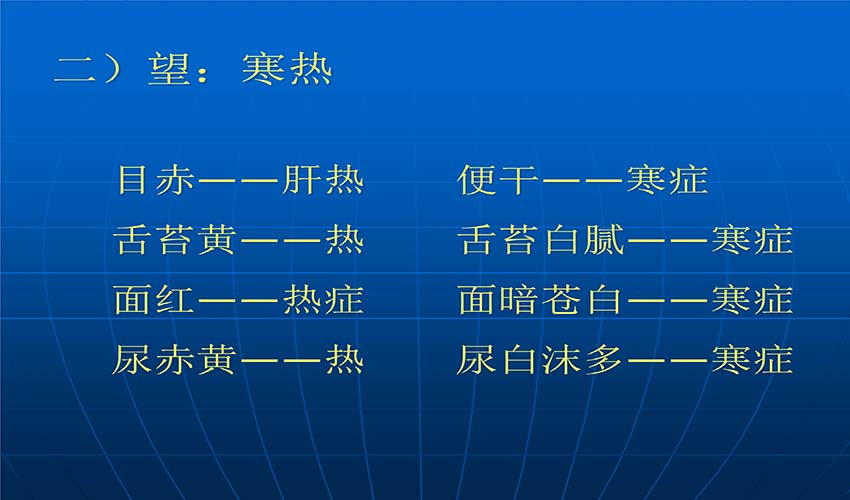 二）望：寒热

目赤——肝热
舌苔黄——热
面红——热症
尿赤黄——热

便干——寒症
舌苔白腻——寒症
面暗苍白——寒症
尿白沫多——寒症